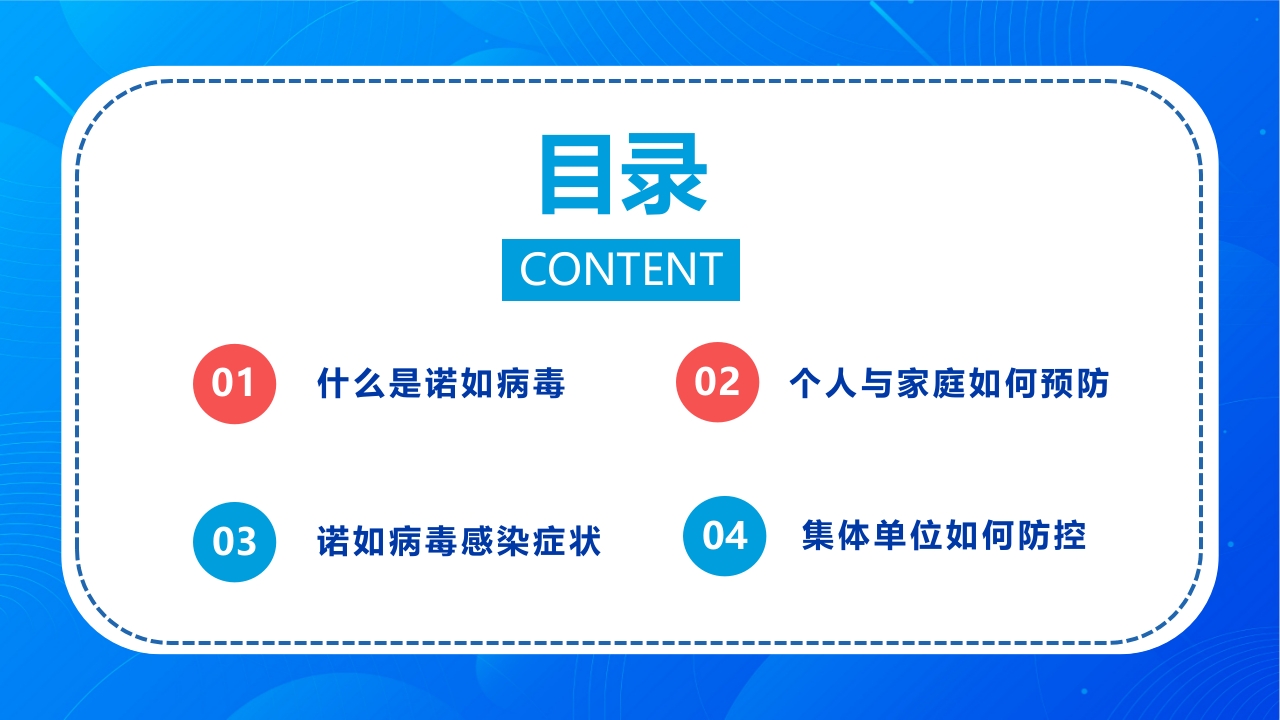 目录

CONTENT

01 什么是诺如病毒

02 个人与家庭如何预防

03 诺如病毒感染症状

04 集体单位如何防控